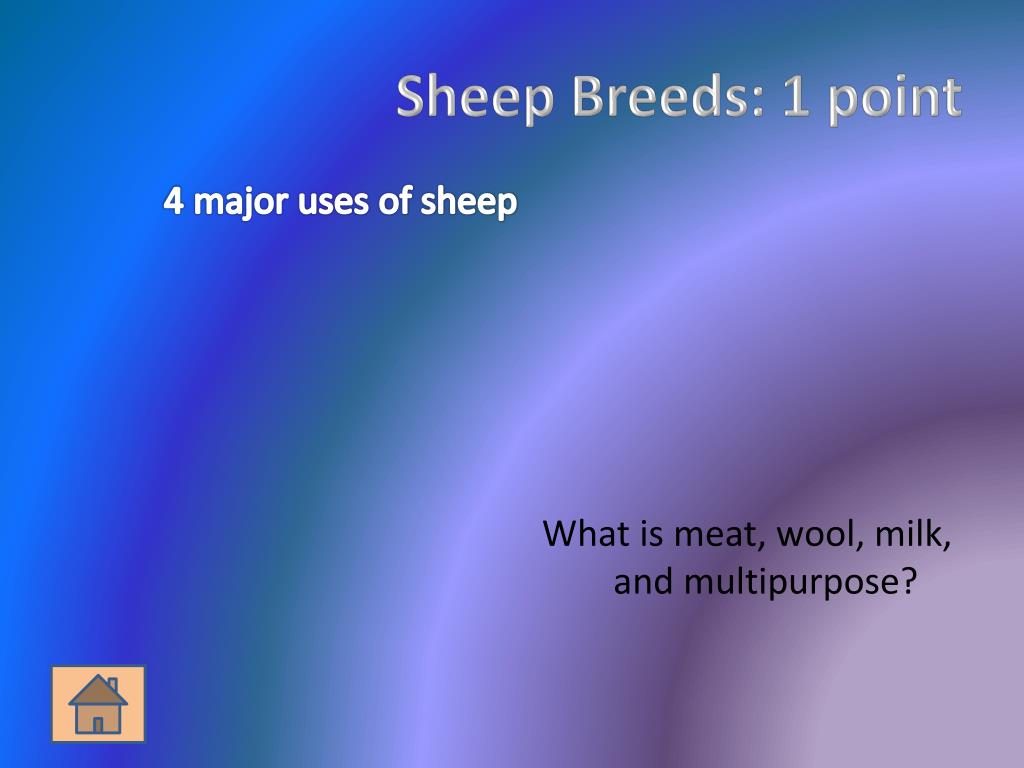 Sheep Breeds: 1 point

4 major uses of sheep

What is meat, wool, milk, and multipurpose?